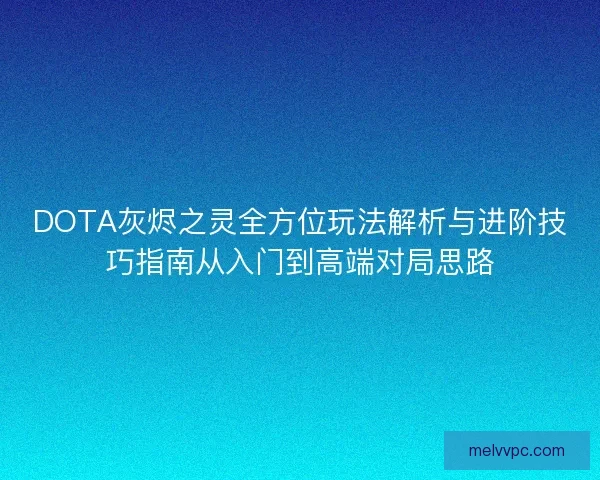 DOTA灰烬之灵全方位玩法解析与进阶技巧指南从入门到高端对局思路

melvvpc.com